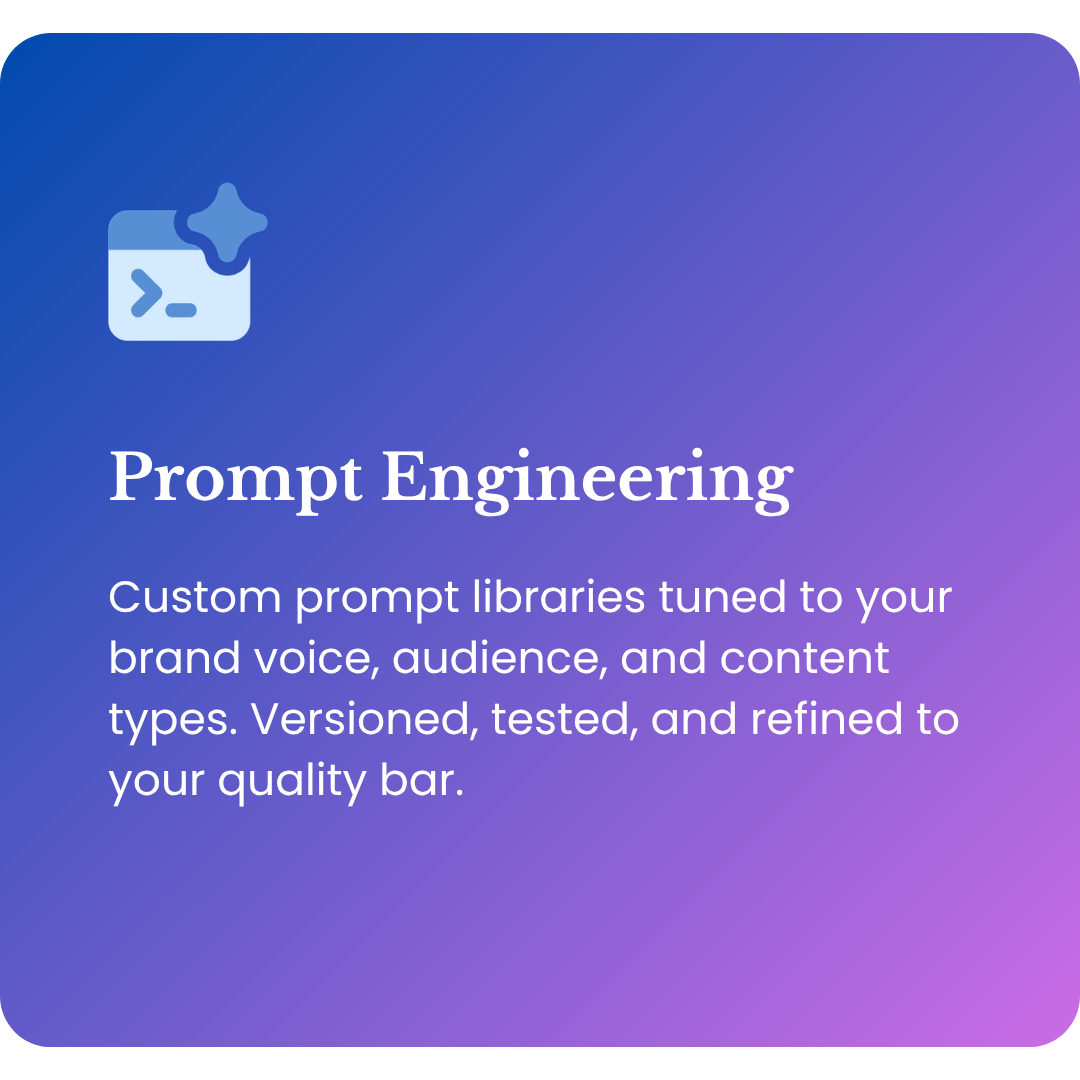 Prompt Engineering

Custom prompt libraries tuned to your brand voice, audience, and content types. Versioned, tested, and refined to your quality bar.